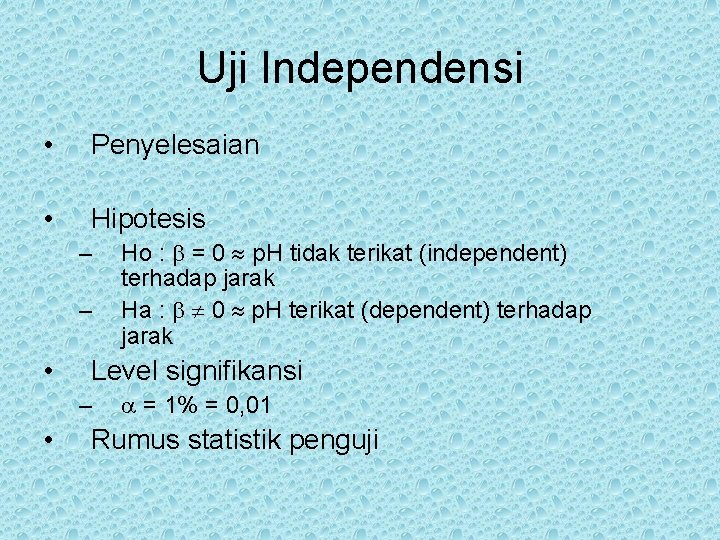 Uji Independensi

• Penyelesaian

• Hipotesis
– Ho : $\beta = 0 \approx$ pH tidak terikat (independent) terhadap jarak
– Ha : $\beta \neq 0 \approx$ pH terikat (dependent) terhadap jarak
• Level signifikansi
– $\alpha$ = 1% = 0,01
• Rumus statistik penguji